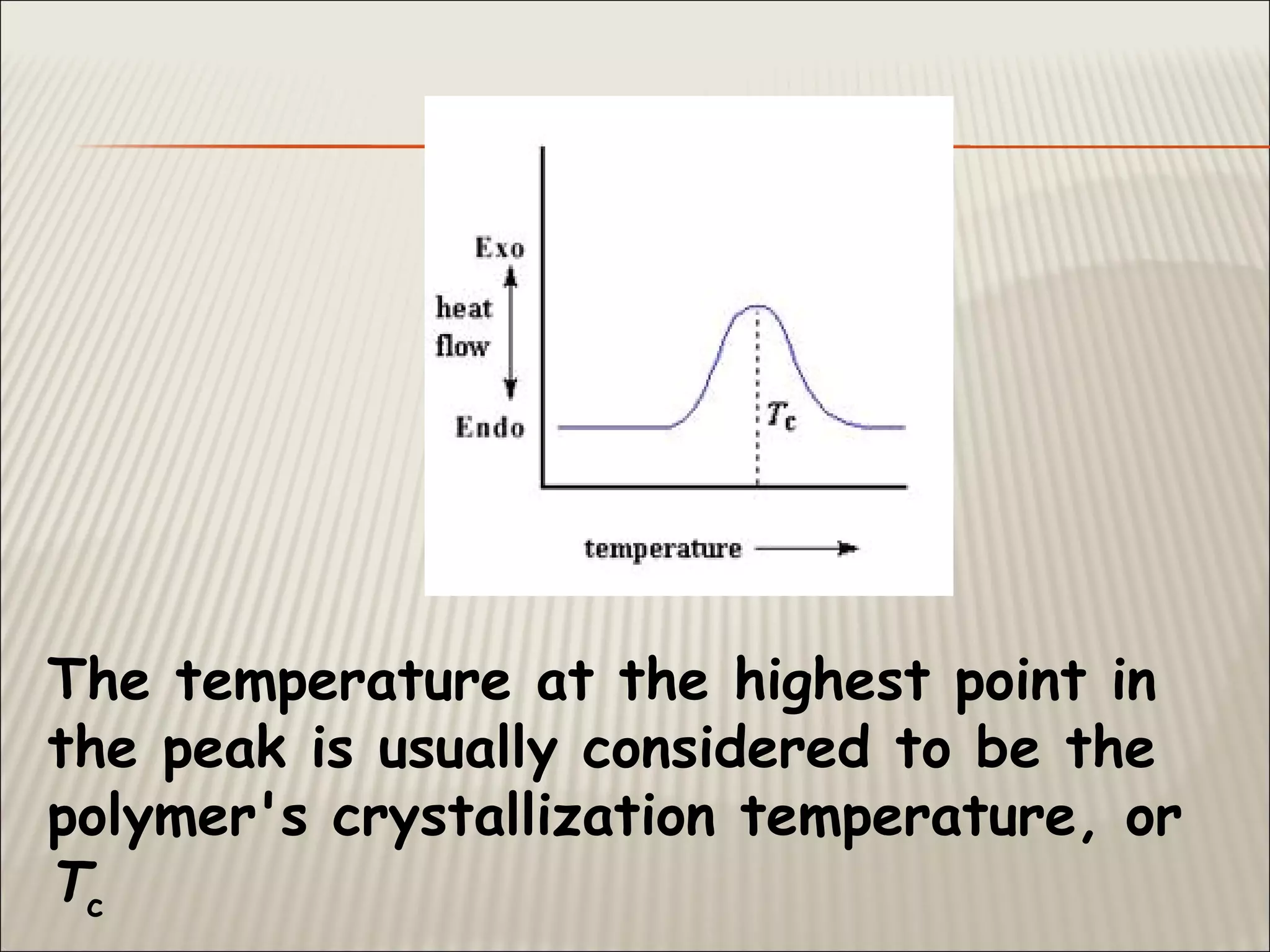 Exo

heat flow

Endo

$T_c$

temperature

The temperature at the highest point in the peak is usually considered to be the polymer's crystallization temperature, or $T_c$